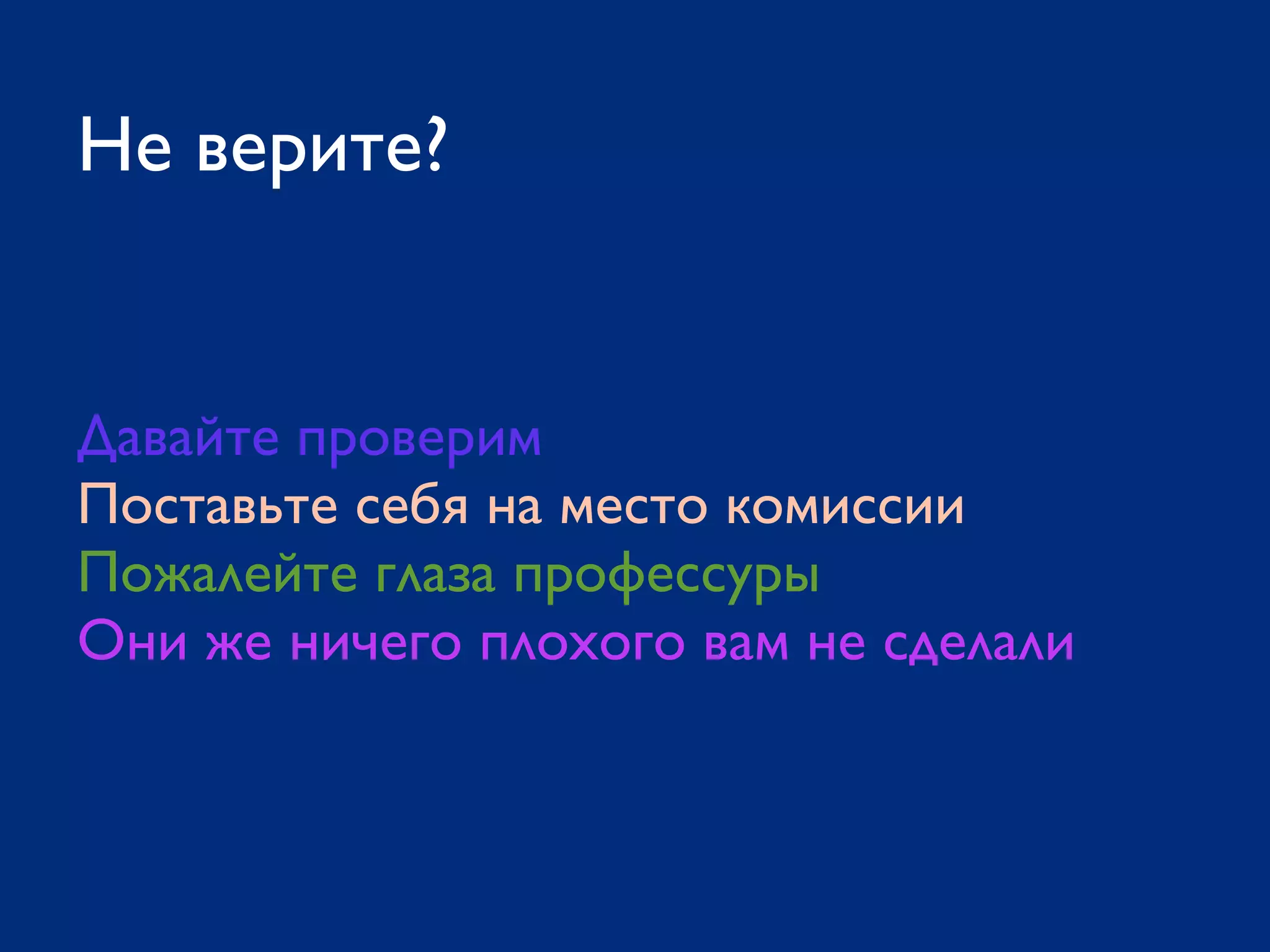 Не верите?

Давайте проверим
Поставьте себя на место комиссии
Пожалейте глаза профессуры
Они же ничего плохого вам не сделали